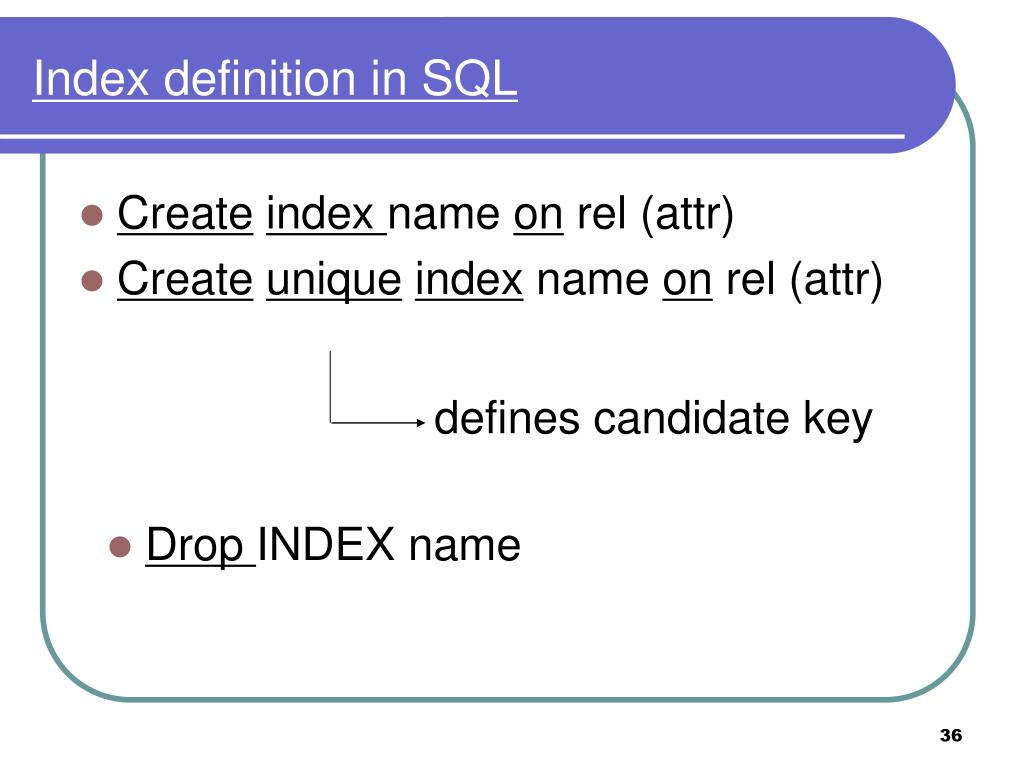 Index definition in SQL

- Create index name on rel (attr)
- Create unique index name on rel (attr)

defines candidate key

- Drop INDEX name

36